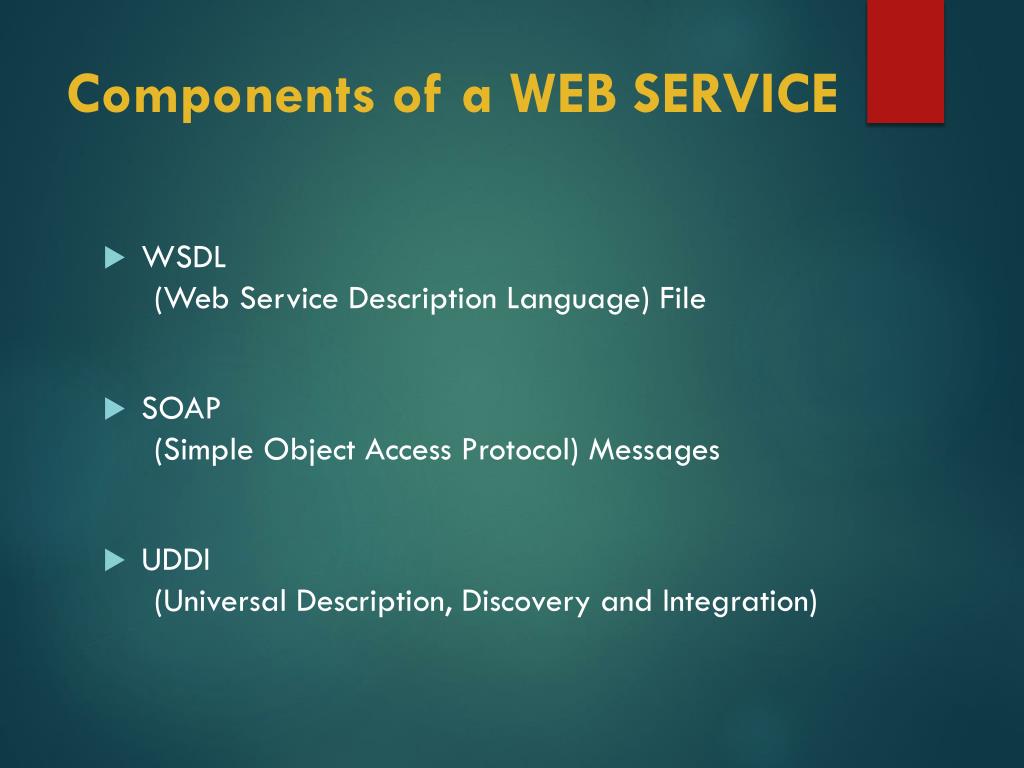 Components of a WEB SERVICE

WSDL
(Web Service Description Language) File

SOAP
(Simple Object Access Protocol) Messages

UDDI
(Universal Description, Discovery and Integration)